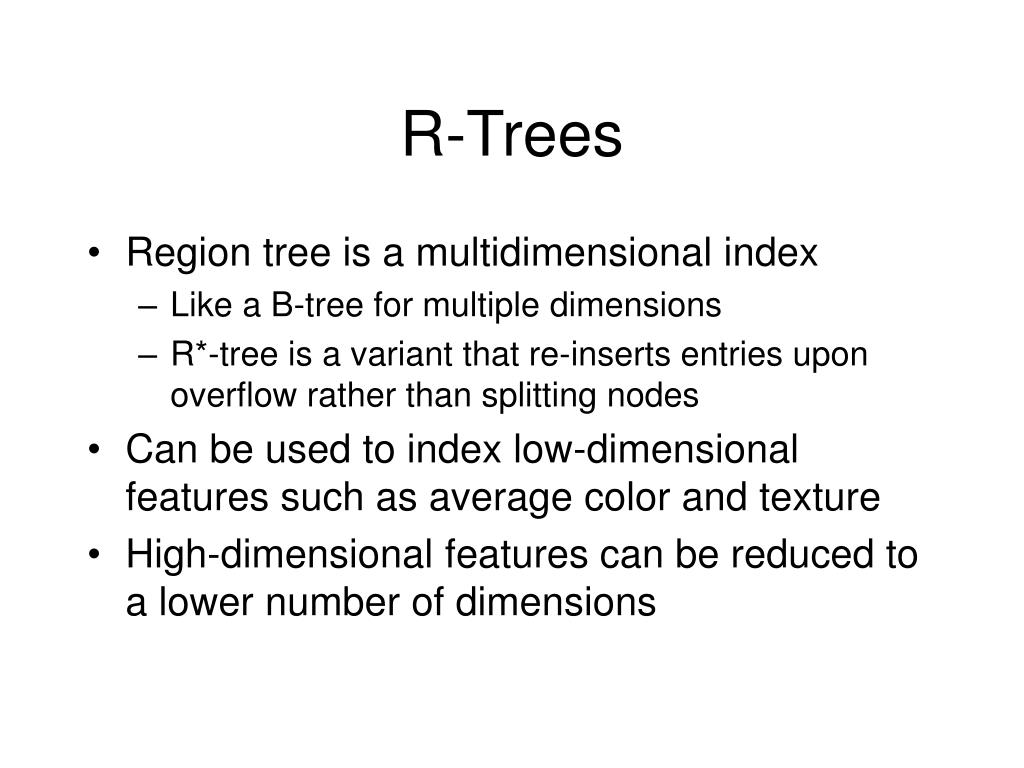 R-Trees

• Region tree is a multidimensional index
– Like a B-tree for multiple dimensions
– R*-tree is a variant that re-inserts entries upon overflow rather than splitting nodes
• Can be used to index low-dimensional features such as average color and texture
• High-dimensional features can be reduced to a lower number of dimensions